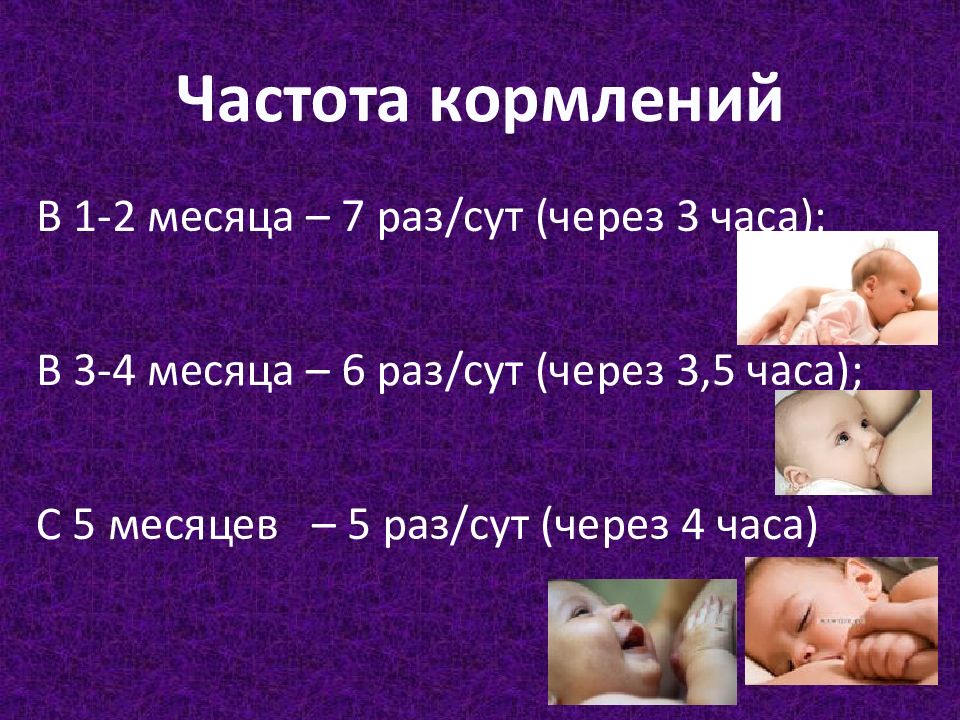 Частота кормлений

В 1-2 месяца – 7 раз/сут (через 3 часа);

В 3-4 месяца – 6 раз/сут (через 3,5 часа);

С 5 месяцев – 5 раз/сут (через 4 часа)